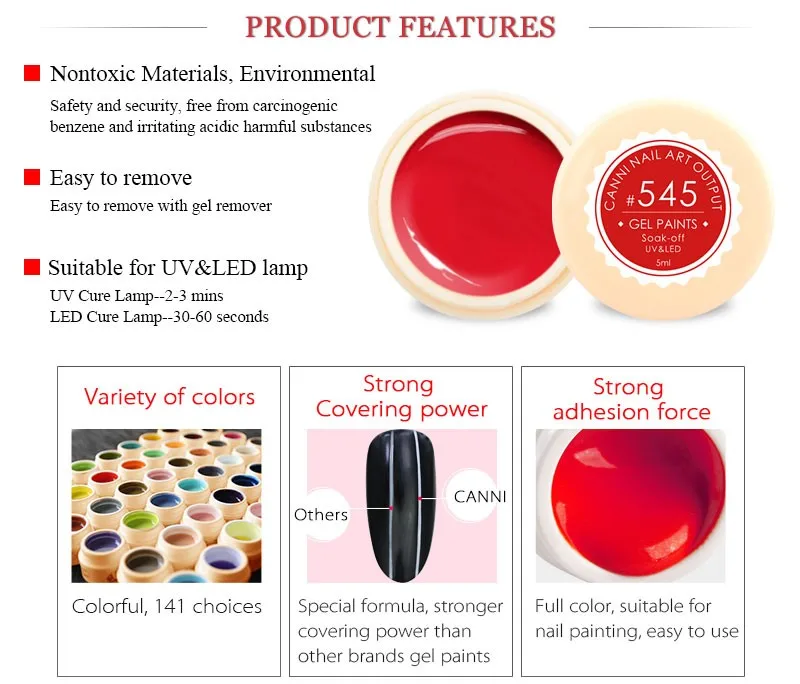 PRODUCT FEATURES

Nontoxic Materials, Environmental

Safety and security, free from carcinogenic benzene and irritating acidic harmful substances

Easy to remove

Easy to remove with gel remover

Suitable for UV&LED lamp

UV Cure Lamp--2-3 mins
LED Cure Lamp--30-60 seconds

CANNI NAIL ART OUTPUT
#545
GEL PAINTS
Soak-off
UV&LED
5ml

Variety of colors

Colorful, 141 choices

Strong Covering power

Others

CANNI

Special formula, stronger covering power than other brands gel paints

Strong adhesion force

Full color, suitable for nail painting, easy to use